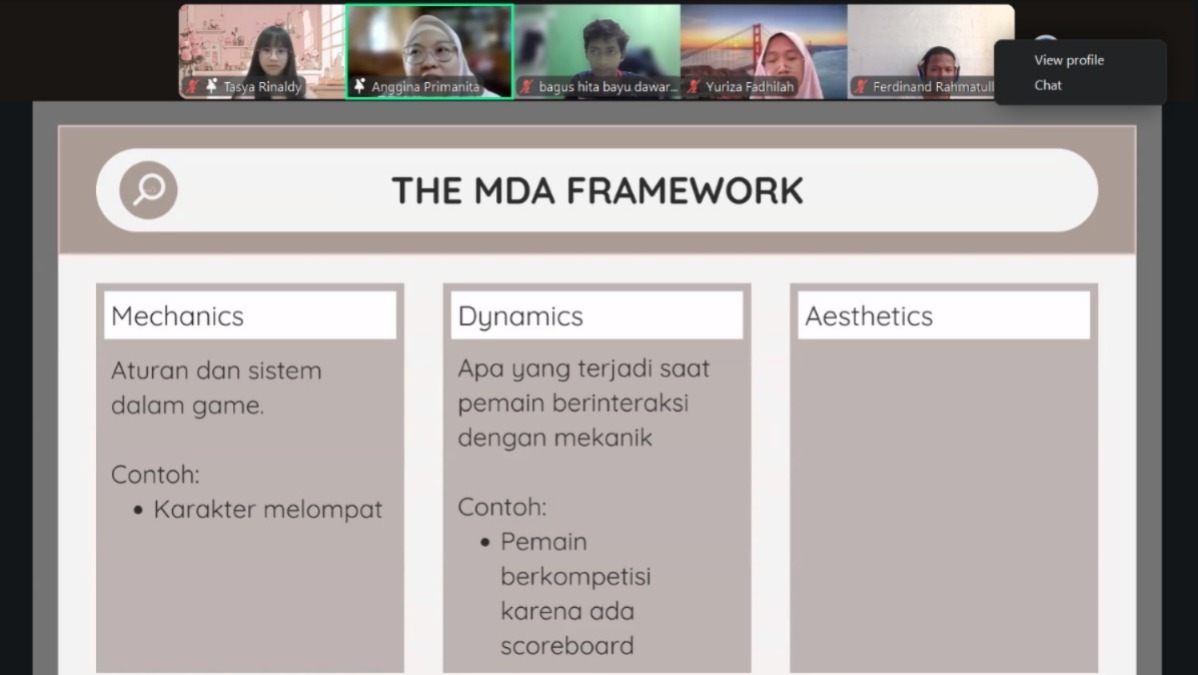 Tasya Rinaldy
Anggina Primanita
bagus hita bayu dawar...
Yuriza Fadhilah
Ferdinand Rahmatull
View profile
Chat

THE MDA FRAMEWORK

Mechanics

Aturan dan sistem dalam game.

Contoh:
• Karakter melompat

Dynamics

Apa yang terjadi saat pemain berinteraksi dengan mekanik

Contoh:
• Pemain berkompetisi karena ada scoreboard

Aesthetics